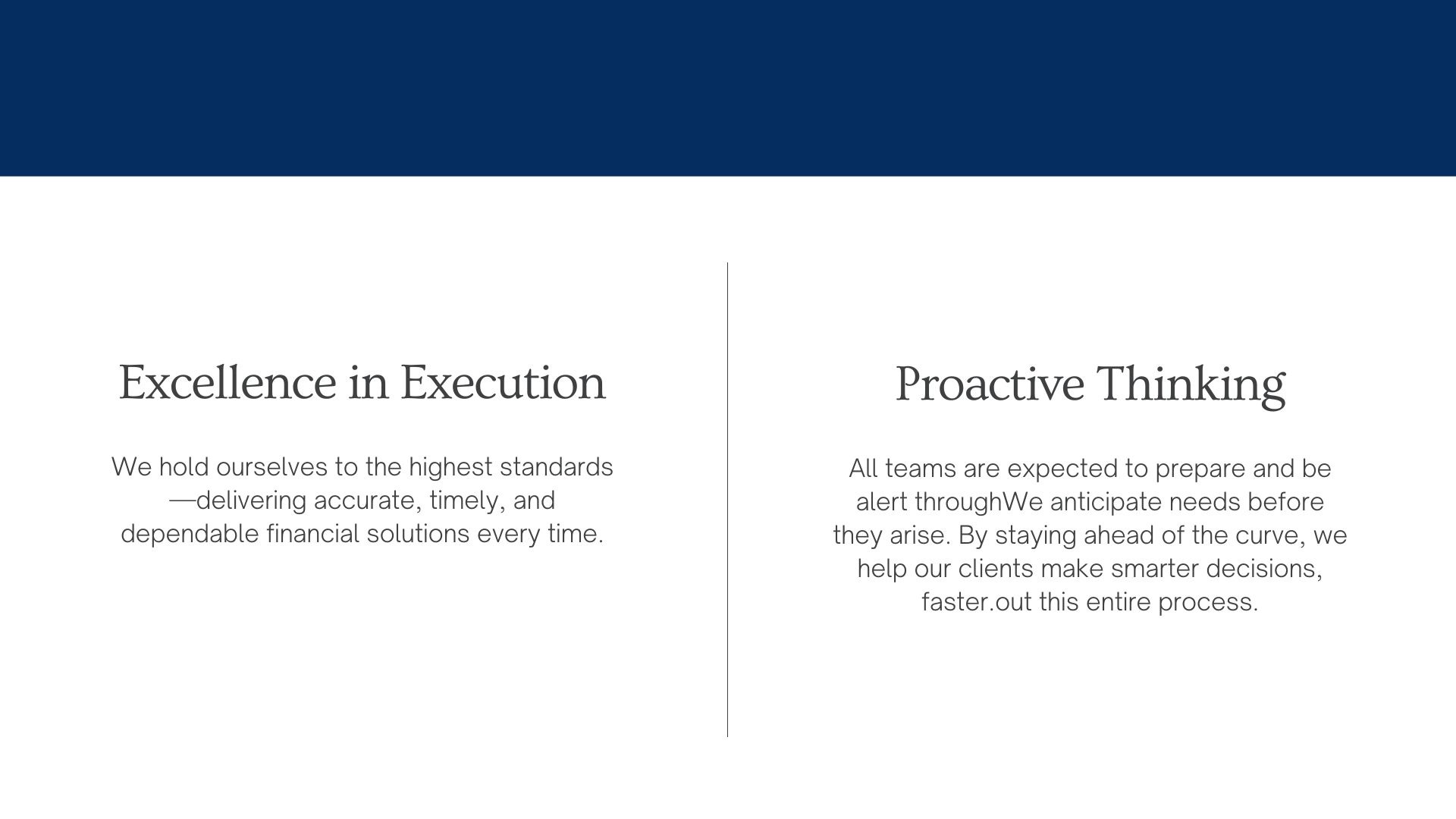 Excellence in Execution

We hold ourselves to the highest standards —delivering accurate, timely, and dependable financial solutions every time.

Proactive Thinking

All teams are expected to prepare and be alert throughWe anticipate needs before they arise. By staying ahead of the curve, we help our clients make smarter decisions, faster.out this entire process.